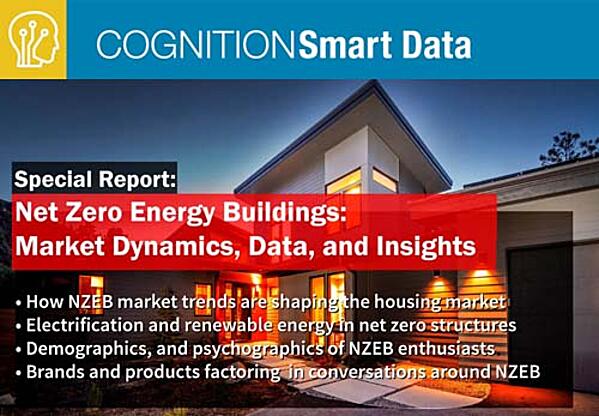 COGNITIONSmart Data

Special Report:

Net Zero Energy Buildings: Market Dynamics, Data, and Insights

• How NZEB market trends are shaping the housing market
• Electrification and renewable energy in net zero structures
• Demographics, and psychographics of NZEB enthusiasts
• Brands and products factoring in conversations around NZEB